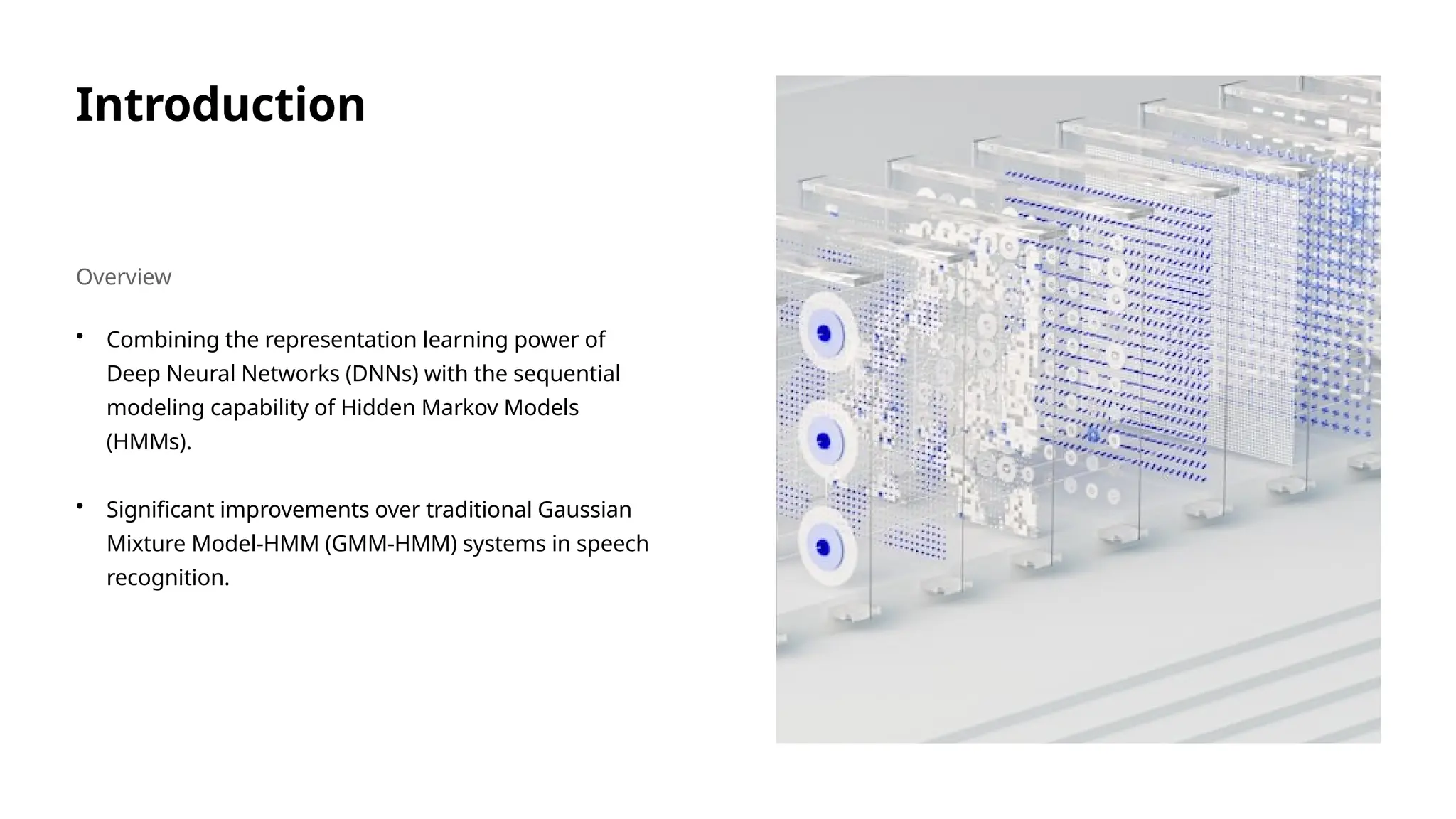 Introduction

Overview

• Combining the representation learning power of Deep Neural Networks (DNNs) with the sequential modeling capability of Hidden Markov Models (HMMs).

• Significant improvements over traditional Gaussian Mixture Model-HMM (GMM-HMM) systems in speech recognition.